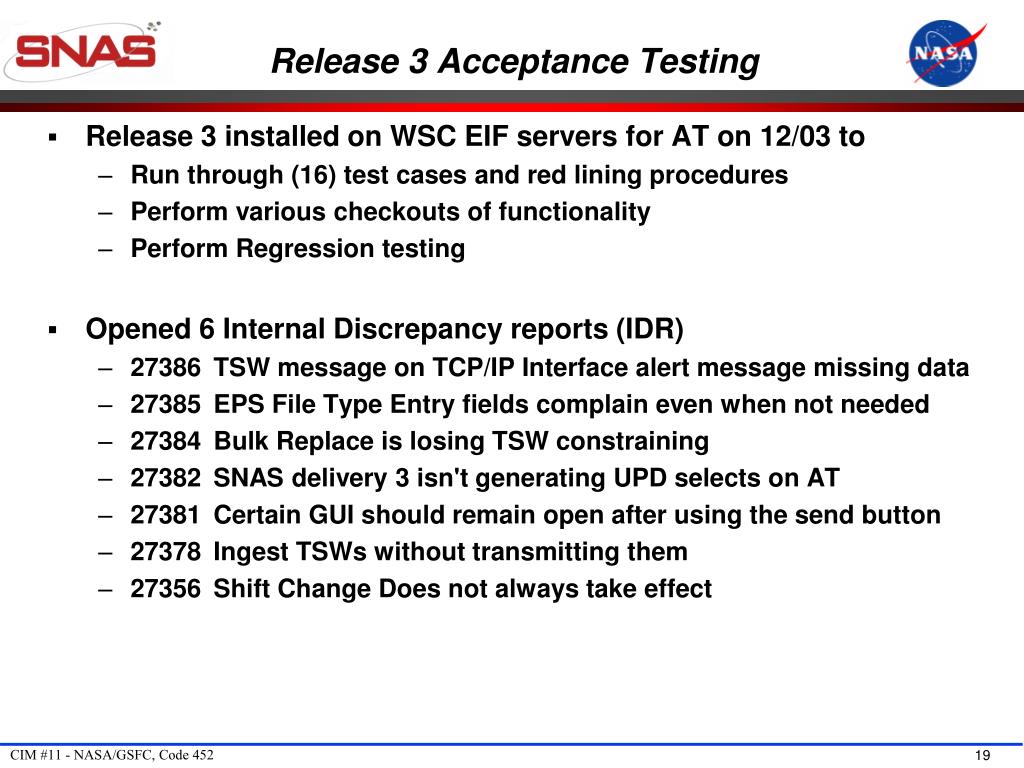 SNAS

Release 3 Acceptance Testing

NASA

▪ Release 3 installed on WSC EIF servers for AT on 12/03 to
– Run through (16) test cases and red lining procedures
– Perform various checkouts of functionality
– Perform Regression testing

▪ Opened 6 Internal Discrepancy reports (IDR)
– 27386 TSW message on TCP/IP Interface alert message missing data
– 27385 EPS File Type Entry fields complain even when not needed
– 27384 Bulk Replace is losing TSW constraining
– 27382 SNAS delivery 3 isn't generating UPD selects on AT
– 27381 Certain GUI should remain open after using the send button
– 27378 Ingest TSWs without transmitting them
– 27356 Shift Change Does not always take effect

CIM #11 - NASA/GSFC, Code 452

19